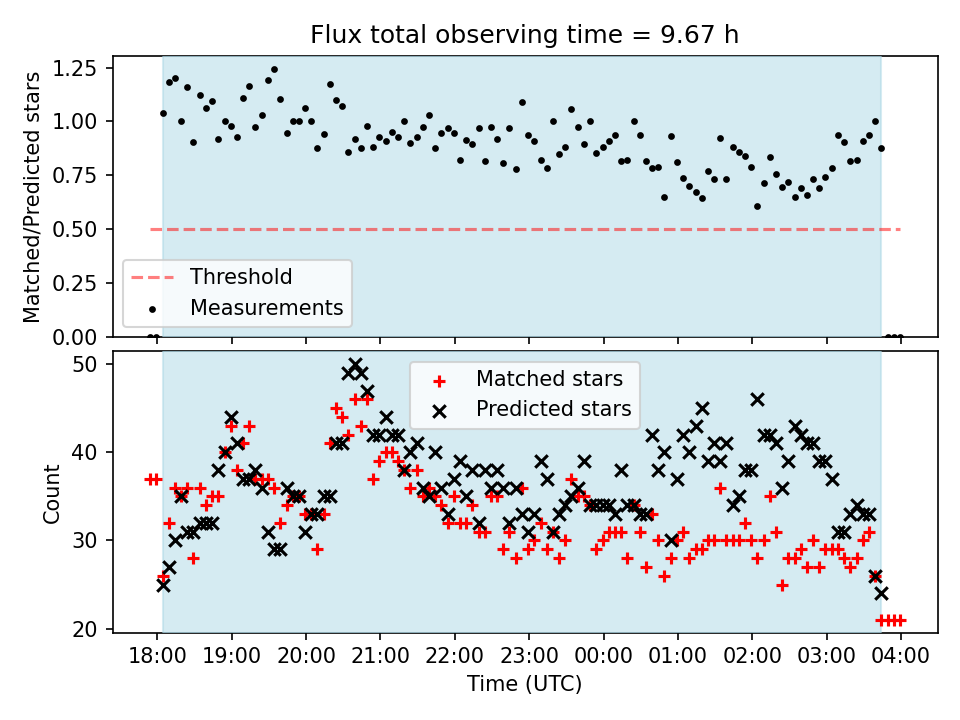 Flux total observing time = 9.67 h

Matched/Predicted stars

1.25
1.00
0.75
0.50
0.25
0.00

Threshold
Measurements

Count

50
40
30
20

Matched stars
Predicted stars

18:00
19:00
20:00
21:00
22:00
23:00
00:00
01:00
02:00
03:00
04:00

Time (UTC)